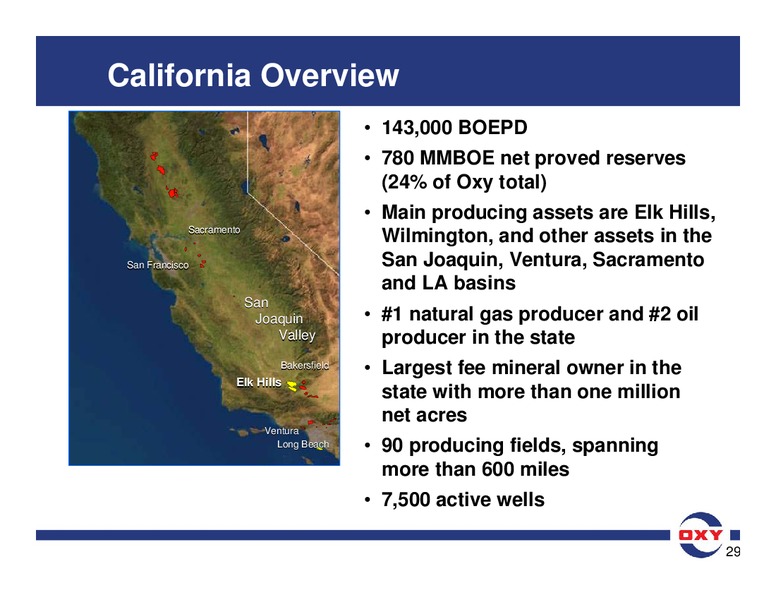 California Overview

Sacramento

San Francisco

San Joaquin Valley

Bakersfield

Elk Hills

Ventura

Long Beach

• 143,000 BOEPD
• 780 MMBOE net proved reserves (24% of Oxy total)
• Main producing assets are Elk Hills, Wilmington, and other assets in the San Joaquin, Ventura, Sacramento and LA basins
• #1 natural gas producer and #2 oil producer in the state
• Largest fee mineral owner in the state with more than one million net acres
• 90 producing fields, spanning more than 600 miles
• 7,500 active wells

OXY

29